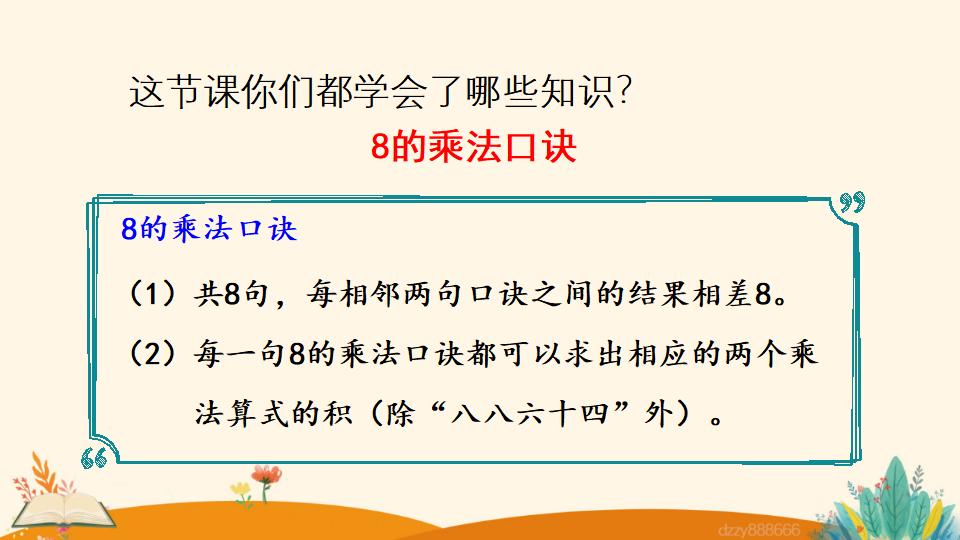 这节课你们都学会了哪些知识?

8的乘法口诀

8的乘法口诀

（1）共8句，每相邻两句口诀之间的结果相差8。

（2）每一句8的乘法口诀都可以求出相应的两个乘法算式的积（除“八八六十四”外）。

dzzy888666